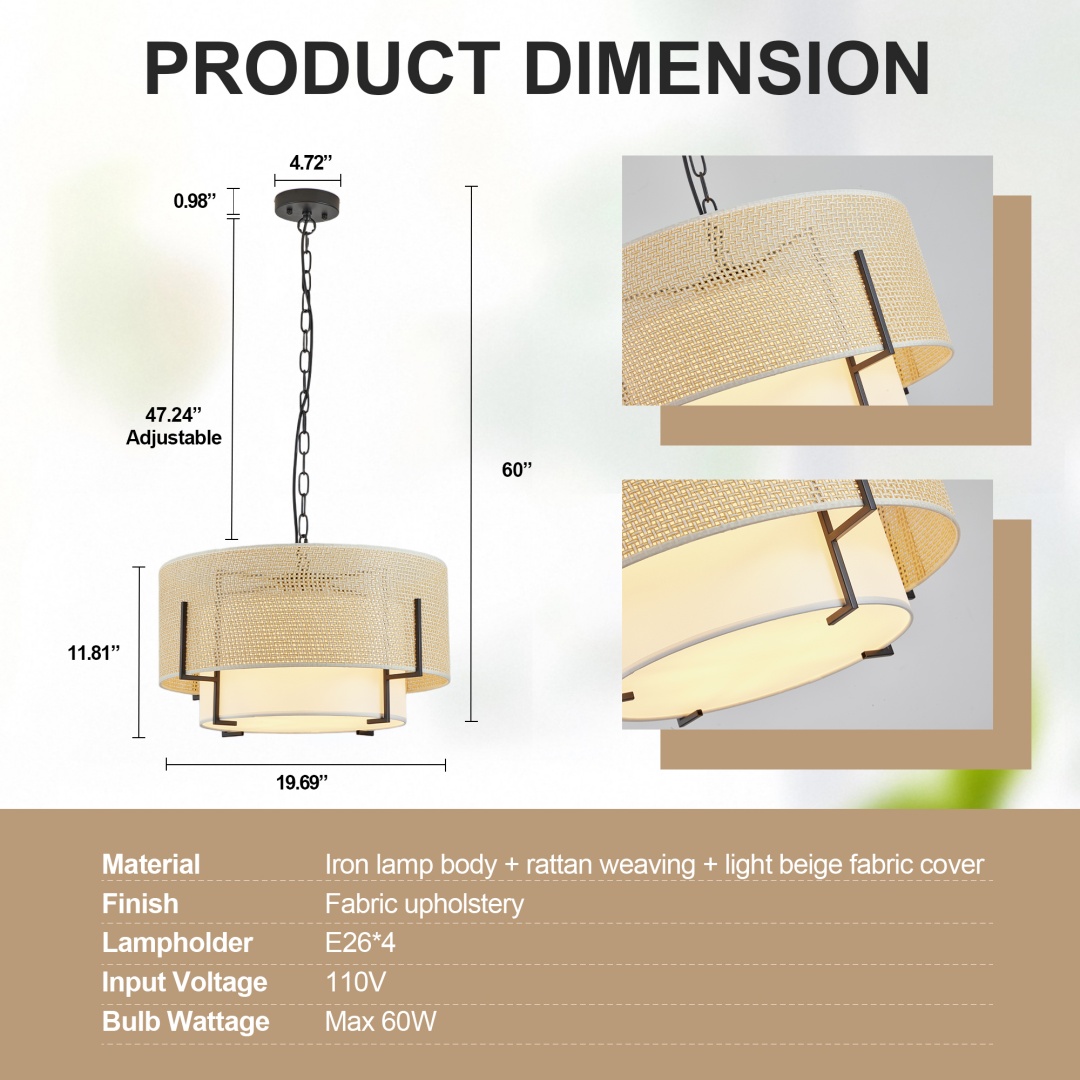 PRODUCT DIMENSION

4.72”

0.98”

47.24”
Adjustable

60”

11.81”

19.69”

| Material | Iron lamp body + rattan weaving + light beige fabric cover |
|---|---|
| Finish | Fabric upholstery |
| Lampholder | E26*4 |
| Input Voltage | 110V |
| Bulb Wattage | Max 60W |